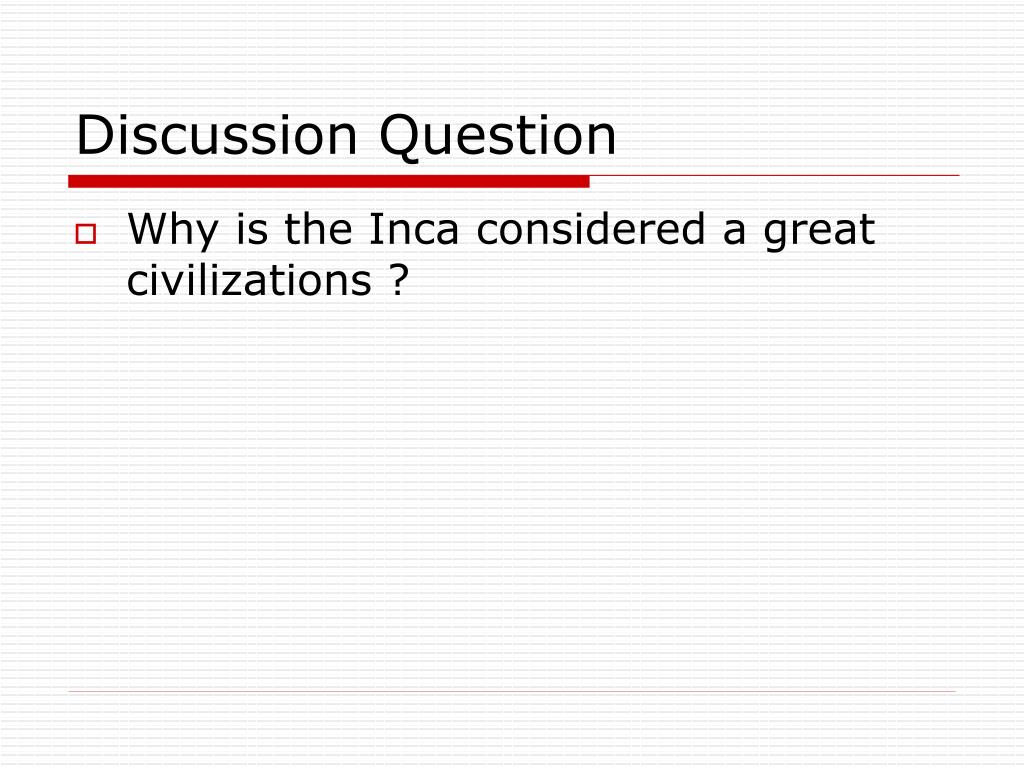 Discussion Question

Why is the Inca considered a great civilizations ?